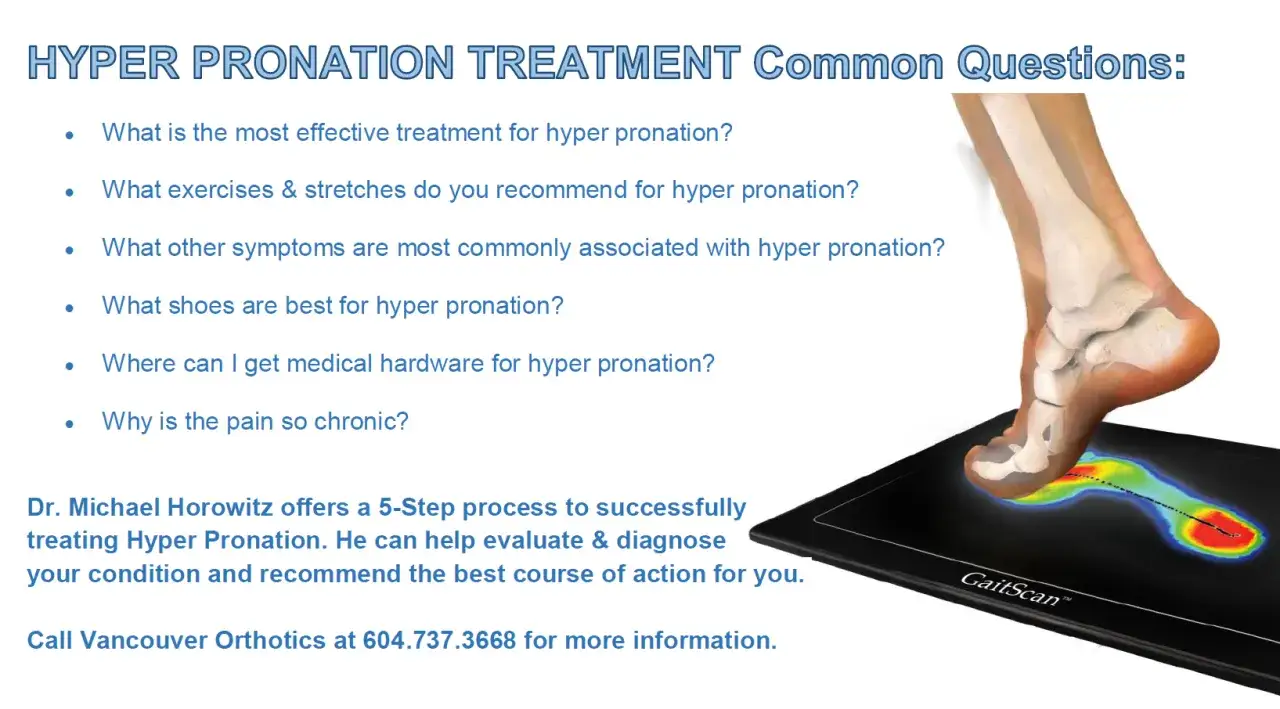 HYPER PRONATION TREATMENT Common Questions:

• What is the most effective treatment for hyper pronation?
• What exercises & stretches do you recommend for hyper pronation?
• What other symptoms are most commonly associated with hyper pronation?
• What shoes are best for hyper pronation?
• Where can I get medical hardware for hyper pronation?
• Why is the pain so chronic?

Dr. Michael Horowitz offers a 5-Step process to successfully treating Hyper Pronation. He can help evaluate & diagnose your condition and recommend the best course of action for you.

Call Vancouver Orthotics at 604.737.3668 for more information.

GaitScan™